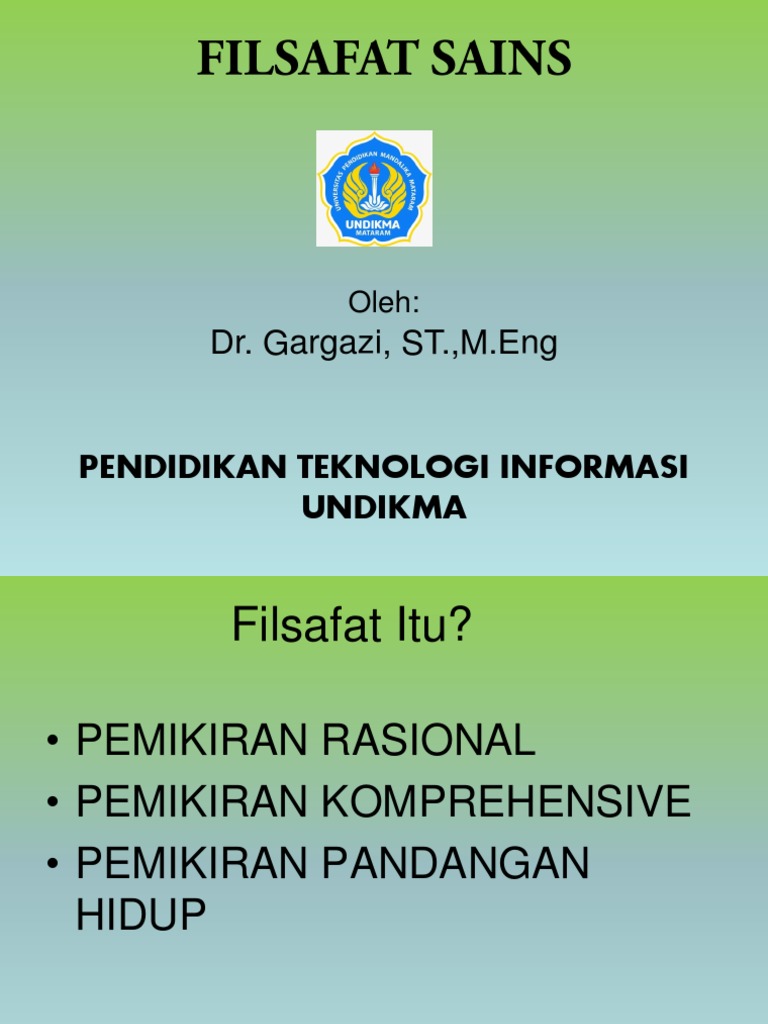 FILSAFAT SAINS

UNIVERSITAS PENDIDIKAN MANDALIKA MATARAM
UNDIKMA
MATARAM

Oleh:
Dr. Gargazi, ST.,M.Eng

PENDIDIKAN TEKNOLOGI INFORMASI UNDIKMA

Filsafat Itu?

• PEMIKIRAN RASIONAL
• PEMIKIRAN KOMPREHENSIVE
• PEMIKIRAN PANDANGAN HIDUP